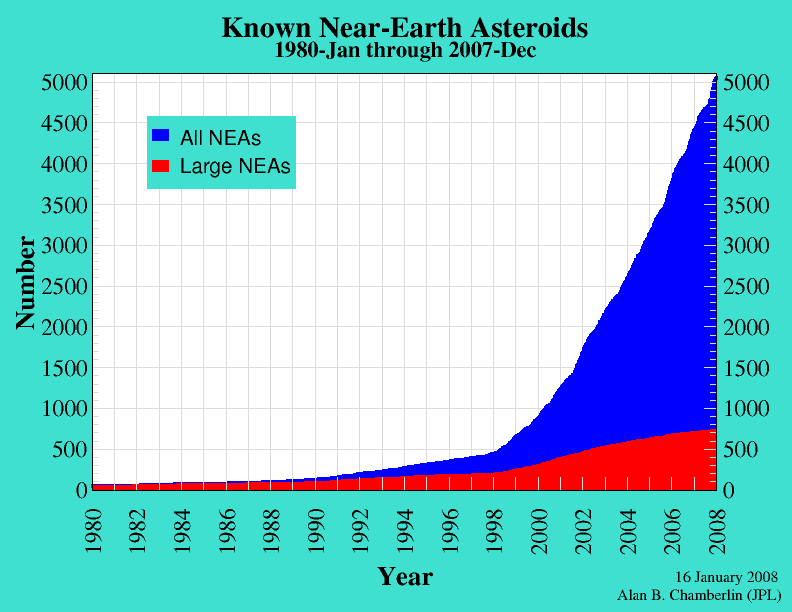 Known Near-Earth Asteroids
1980-Jan through 2007-Dec

All NEAs
Large NEAs

Number

5000
4500
4000
3500
3000
2500
2000
1500
1000
500
0

5000
4500
4000
3500
3000
2500
2000
1500
1000
500
0

1980
1982
1984
1986
1988
1990
1992
1994
1996
1998
2000
2002
2004
2006
2008

Year

16 January 2008
Alan B. Chamberlin (JPL)